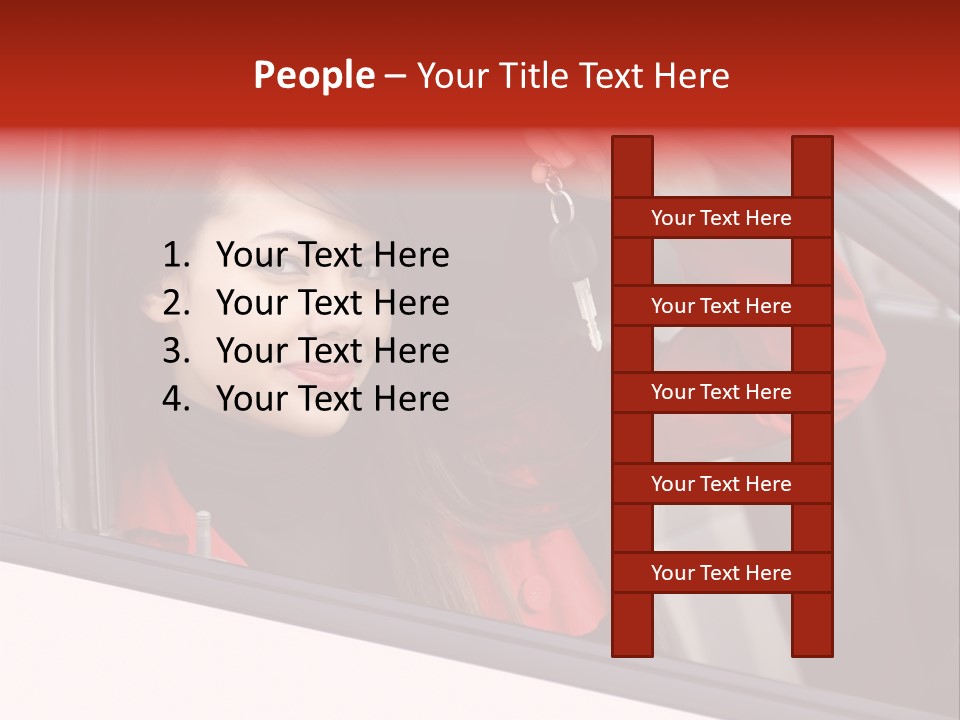 People – Your Title Text Here

1. Your Text Here
2. Your Text Here
3. Your Text Here
4. Your Text Here

Your Text Here
Your Text Here
Your Text Here
Your Text Here
Your Text Here